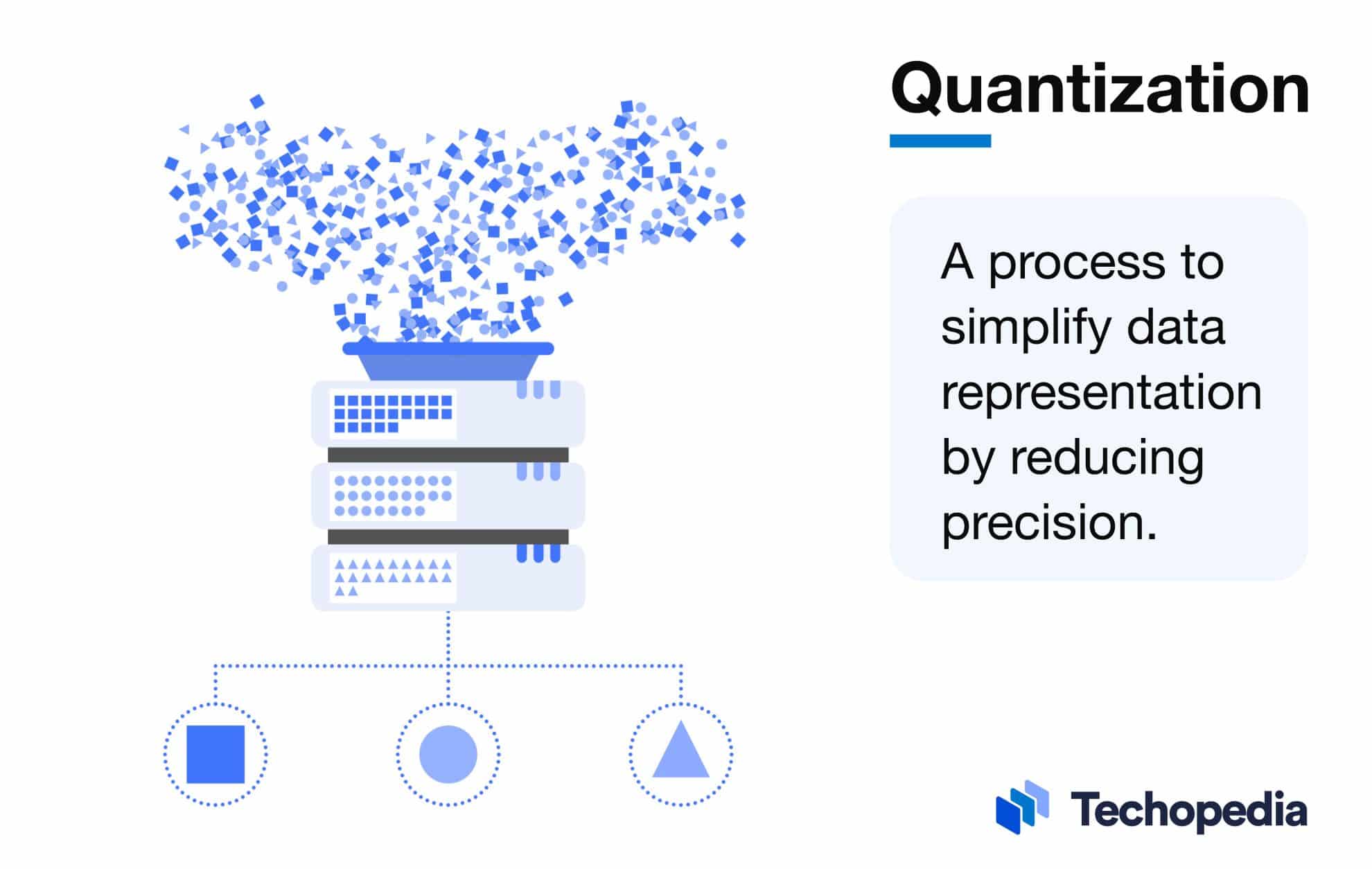 Quantization

A process to simplify data representation by reducing precision.

Techopedia